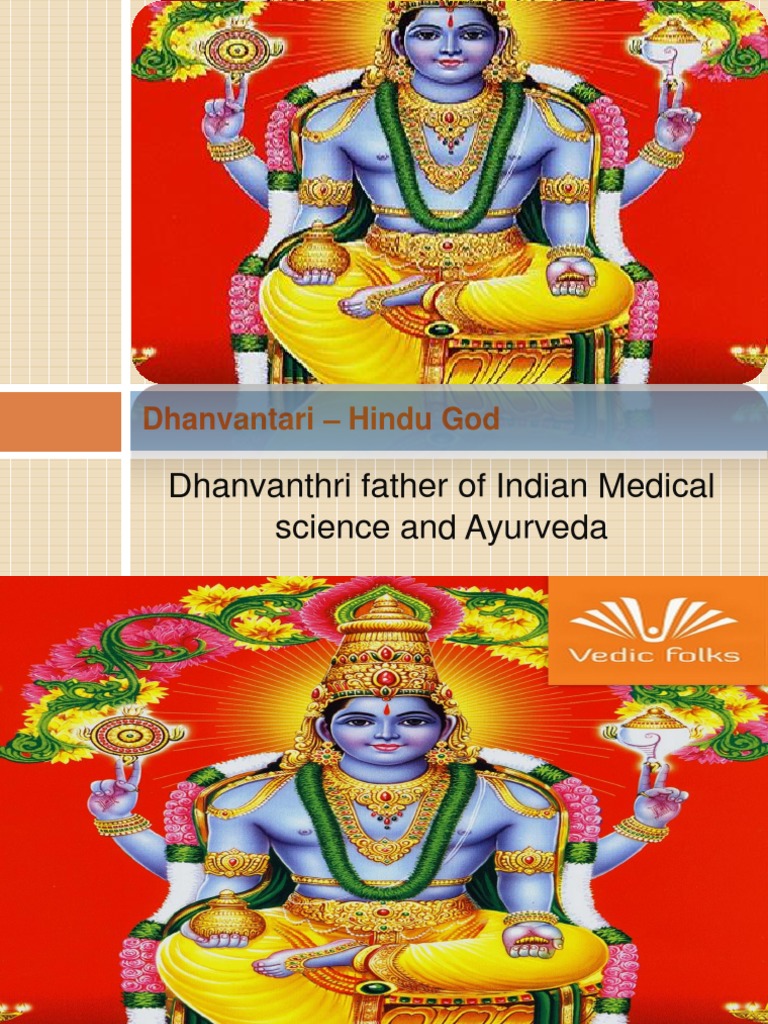 Dhanvantari – Hindu God

Dhanvanthri father of Indian Medical science and Ayurveda

Vedic folks